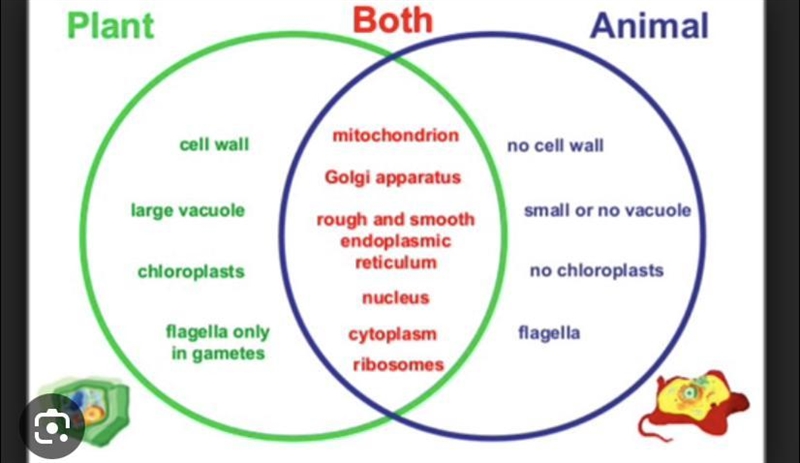 Plant

Both

Animal

cell wall

large vacuole

chloroplasts

flagella only in gametes

mitochondrion

Golgi apparatus

rough and smooth endoplasmic reticulum

nucleus

cytoplasm

ribosomes

no cell wall

small or no vacuole

no chloroplasts

flagella